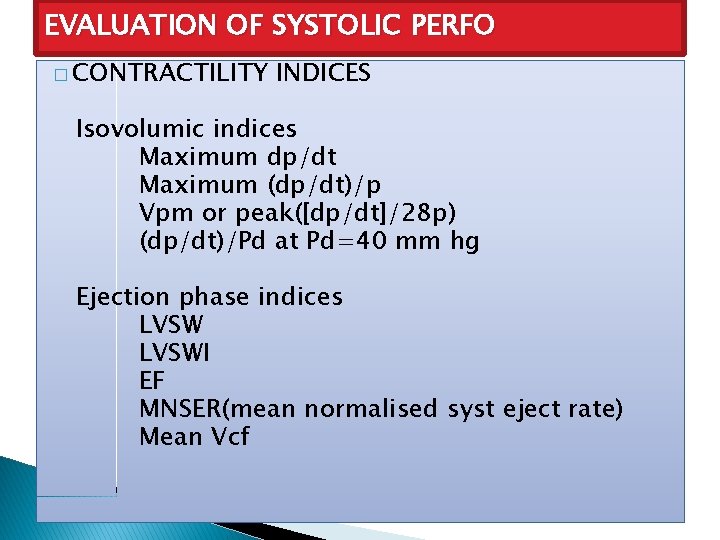 EVALUATION OF SYSTOLIC PERFO

□ CONTRACTILITY INDICES

Isovolumic indices
Maximum dp/dt
Maximum (dp/dt)/p
Vpm or peak([dp/dt]/28p)
(dp/dt)/Pd at Pd=40 mm hg

Ejection phase indices
LVSW
LVSWI
EF
MNSER(mean normalised syst eject rate)
Mean Vcf